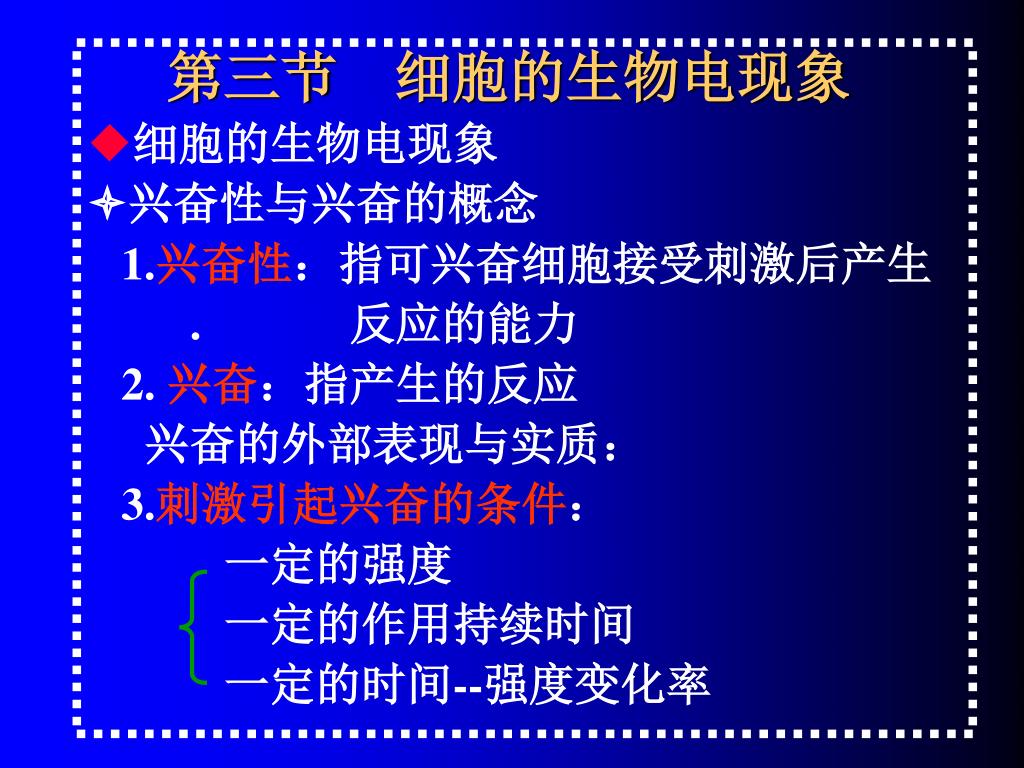 第三节　细胞的生物电现象

◆细胞的生物电现象

✦兴奋性与兴奋的概念

1.兴奋性：指可兴奋细胞接受刺激后产生 .　　反应的能力

2. 兴奋：指产生的反应

兴奋的外部表现与实质：

3.刺激引起兴奋的条件：

一定的强度

一定的作用持续时间

一定的时间--强度变化率